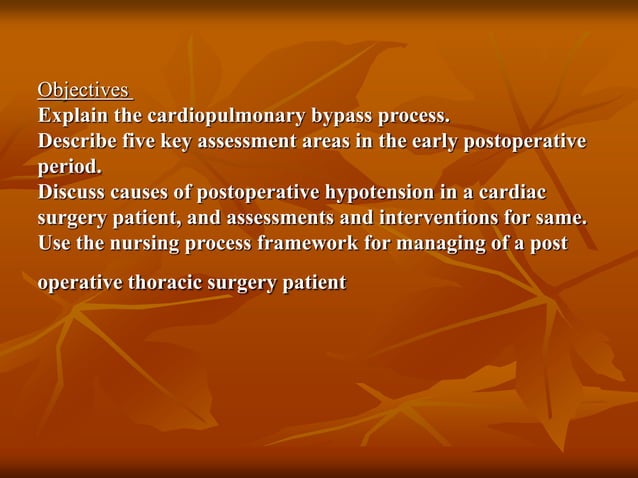 Objectives
Explain the cardiopulmonary bypass process.
Describe five key assessment areas in the early postoperative period.
Discuss causes of postoperative hypotension in a cardiac surgery patient, and assessments and interventions for same.
Use the nursing process framework for managing of a post

operative thoracic surgery patient